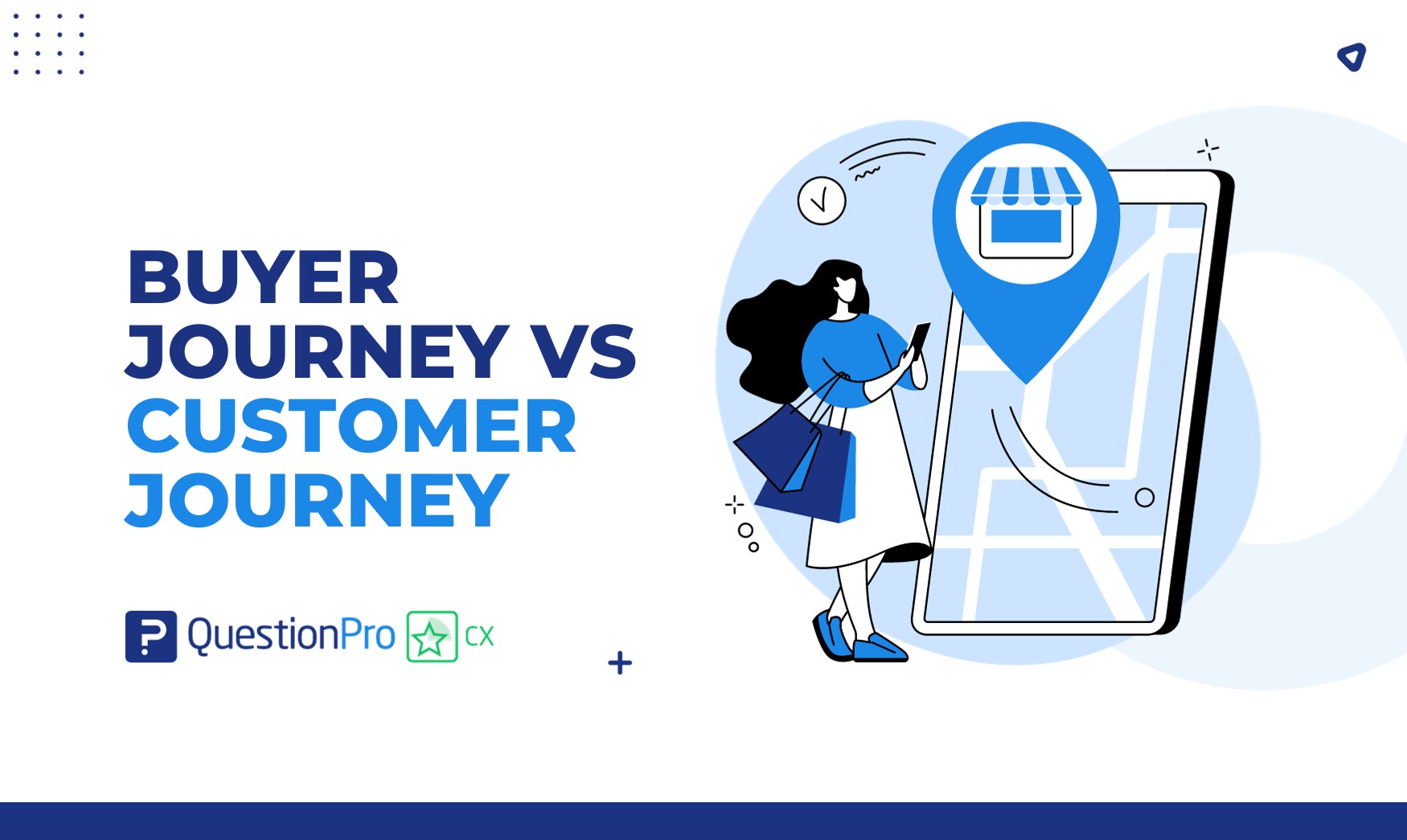 BUYER JOURNEY VS CUSTOMER JOURNEY

QuestionPro CX